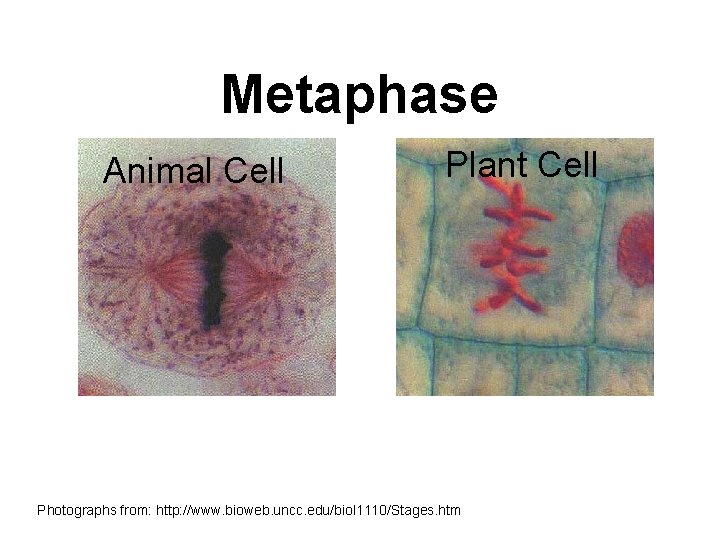 Metaphase

Animal Cell

Plant Cell

Photographs from: http://www.bioweb.uncc.edu/biol1110/Stages.htm